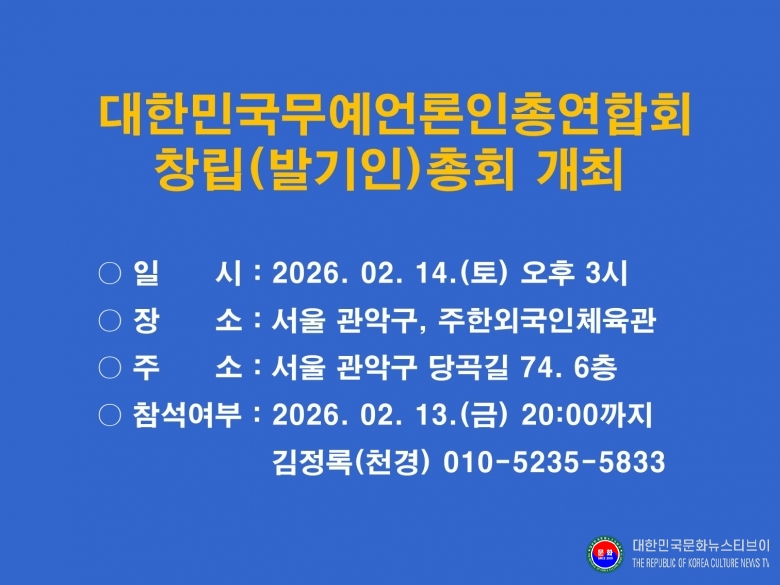 대한민국무예언론인총연합회
창립(발기인)총회 개최

○ 일　　시 : 2026. 02. 14.(토) 오후 3시
○ 장　　소 : 서울 관악구, 주한외국인체육관
○ 주　　소 : 서울 관악구 당곡길 74. 6층
○ 참석여부 : 2026. 02. 13.(금) 20:00까지
김정록(천경) 010-5235-5833

문화
대한민국문화뉴스티브이
THE REPUBLIC OF KOREA CULTURE NEWS TV